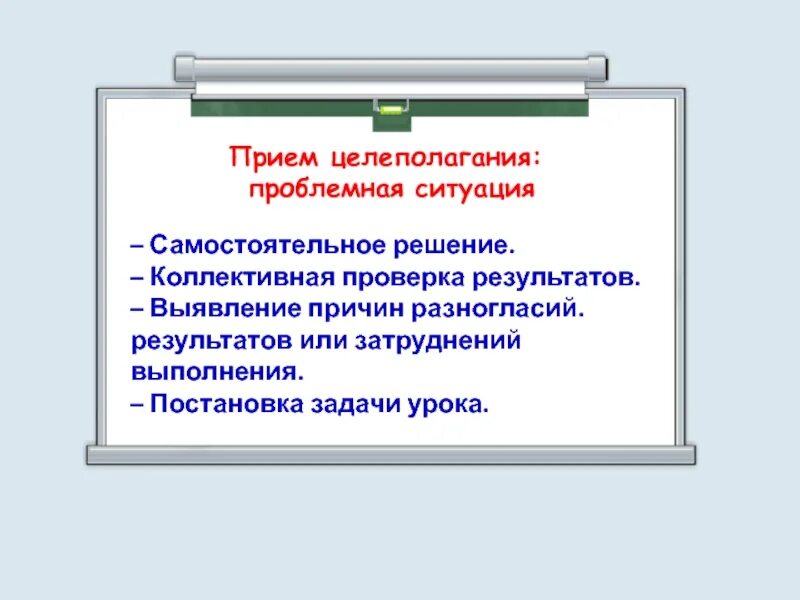 Прием целеполагания:
проблемная ситуация

– Самостоятельное решение.
– Коллективная проверка результатов.
– Выявление причин разногласий. результатов или затруднений выполнения.
– Постановка задачи урока.